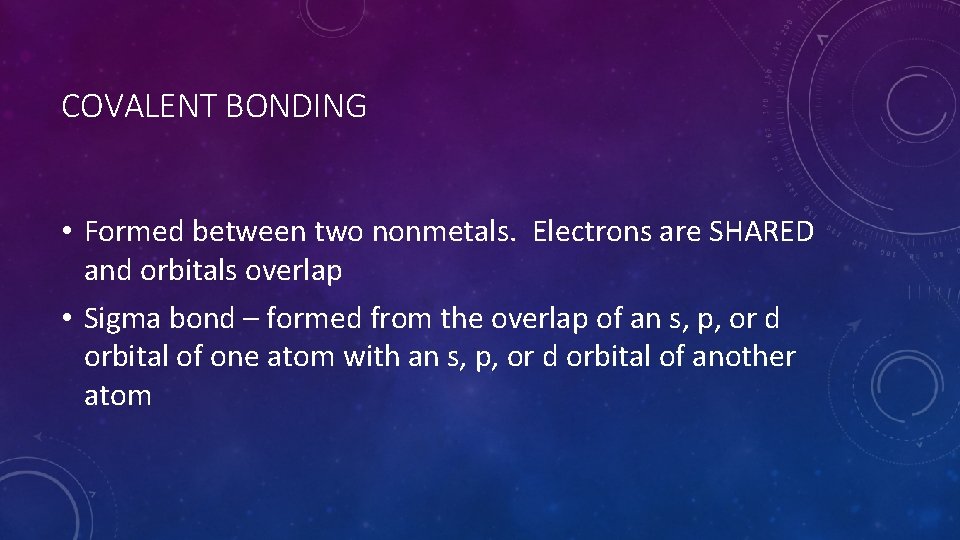 COVALENT BONDING

• Formed between two nonmetals.  Electrons are SHARED and orbitals overlap

• Sigma bond – formed from the overlap of an s, p, or d orbital of one atom with an s, p, or d orbital of another atom